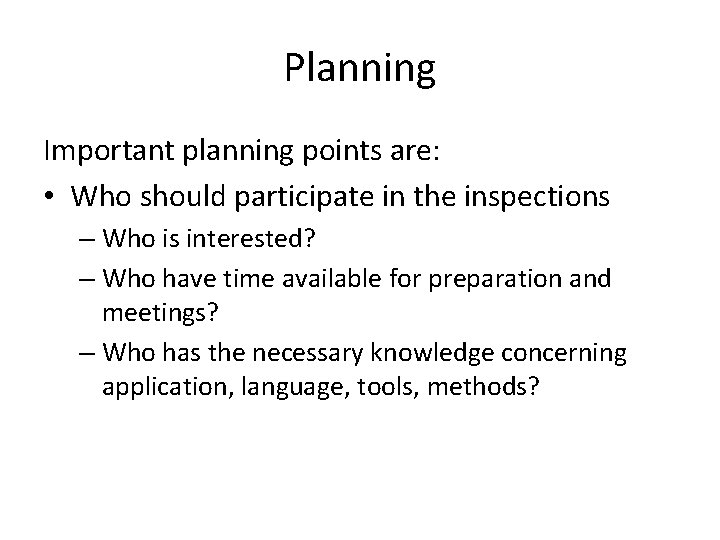 Planning

Important planning points are:

• Who should participate in the inspections
– Who is interested?
– Who have time available for preparation and meetings?
– Who has the necessary knowledge concerning application, language, tools, methods?